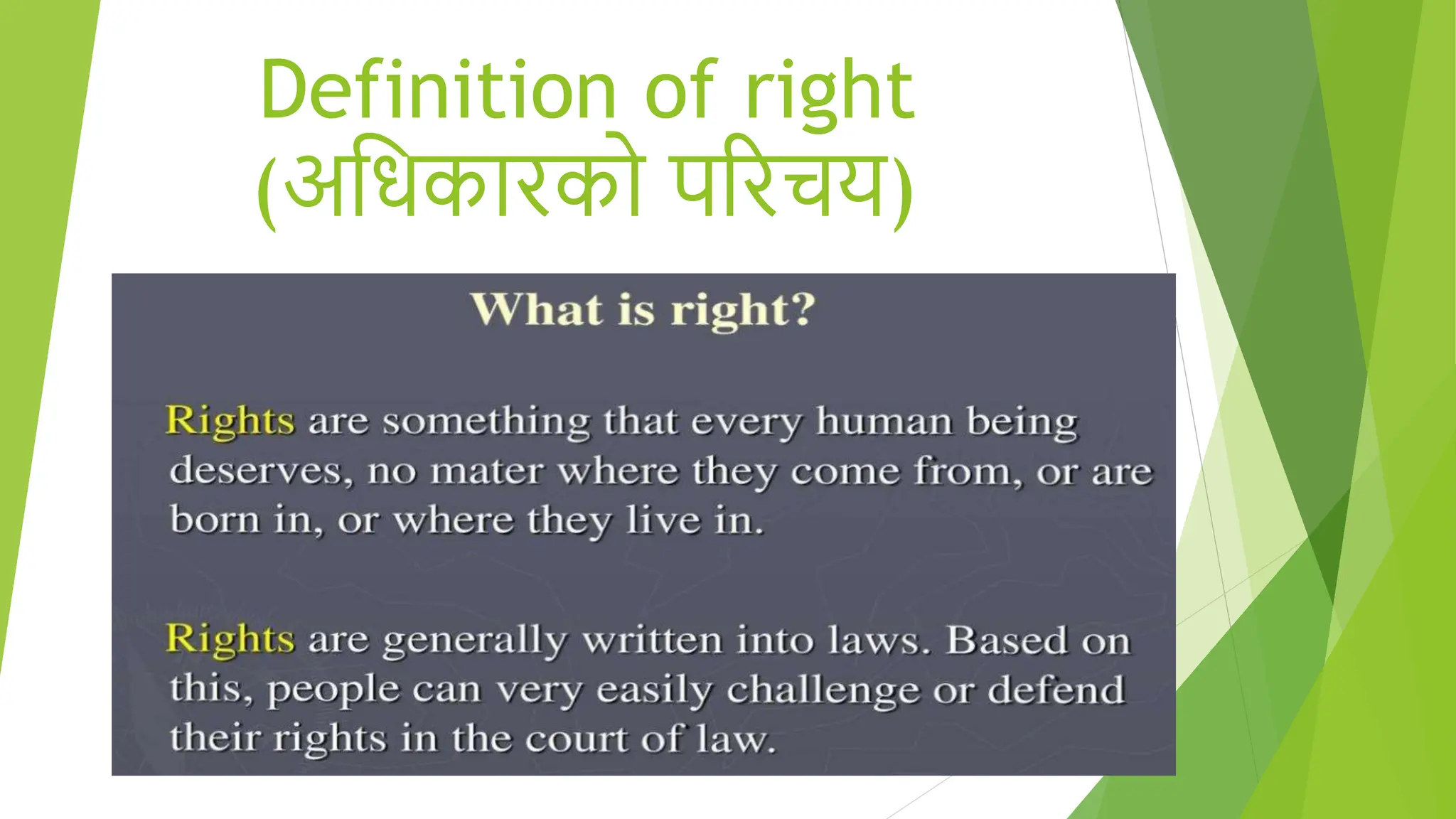 Definition of right (अधिकारको परिचय)

What is right?

Rights are something that every human being deserves, no mater where they come from, or are born in, or where they live in.

Rights are generally written into laws. Based on this, people can very easily challenge or defend their rights in the court of law.